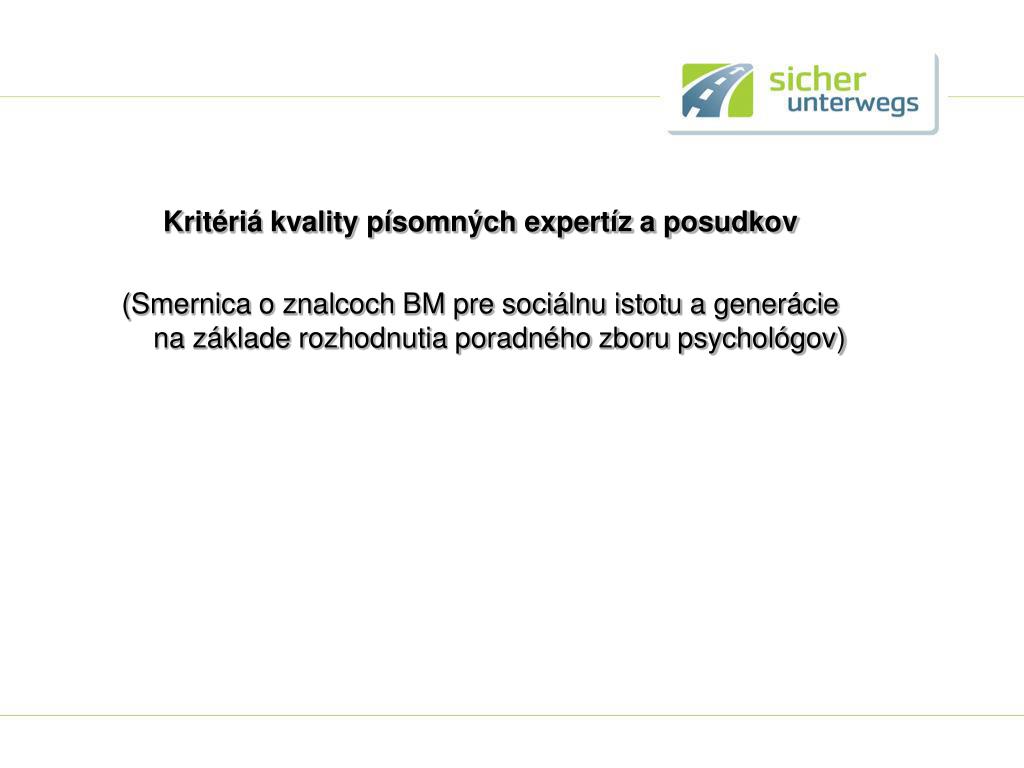 sicher
unterwegs

Kritériá kvality písomných expertíz a posudkov

(Smernica o znalcoch BM pre sociálnu istotu a generácie na základe rozhodnutia poradného zboru psychológov)